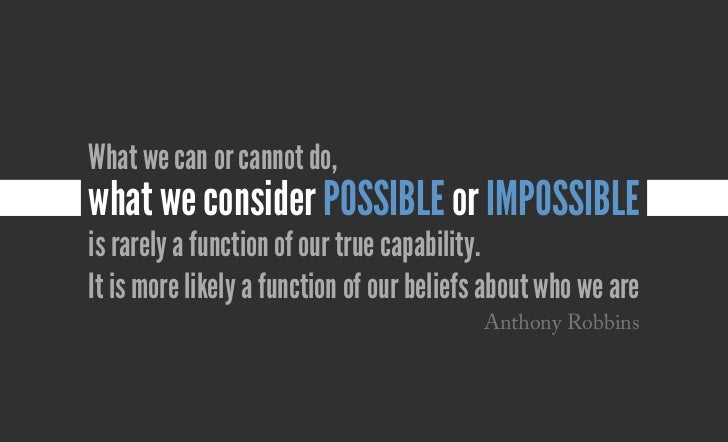 What we can or cannot do,
what we consider POSSIBLE or IMPOSSIBLE
is rarely a function of our true capability.
It is more likely a function of our beliefs about who we are

Anthony Robbins